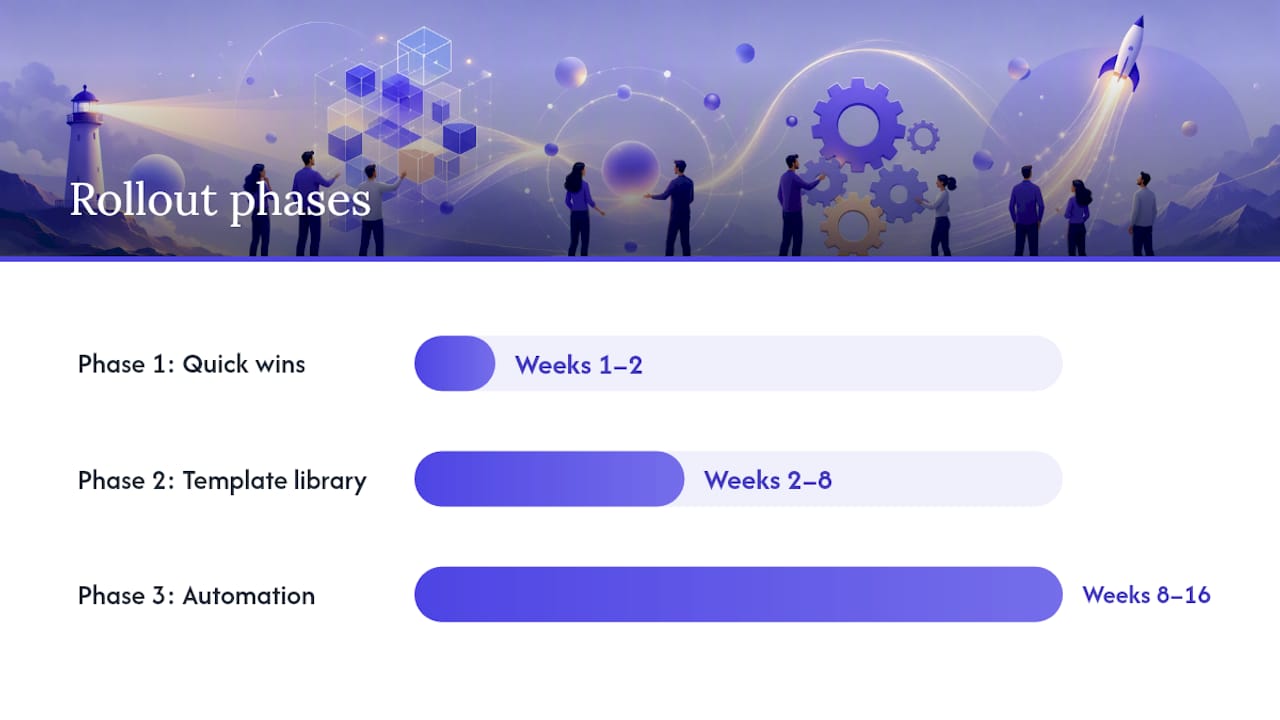 Rollout phases

Phase 1: Quick wins
Weeks 1–2

Phase 2: Template library
Weeks 2–8

Phase 3: Automation
Weeks 8–16